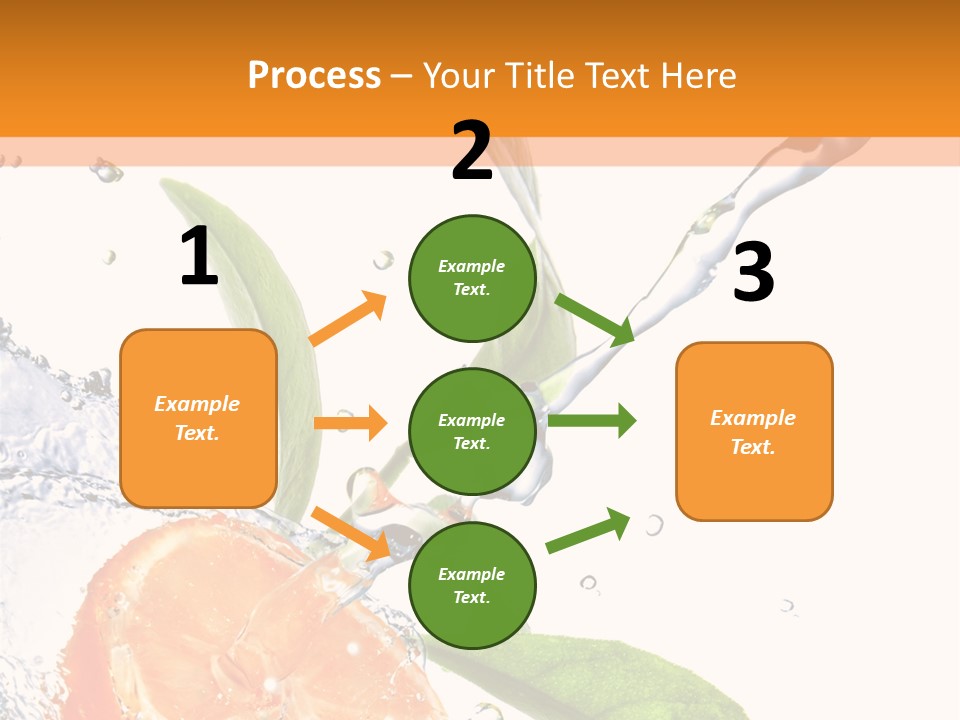 Process – Your Title Text Here

1

Example Text.

2

Example Text.

Example Text.

Example Text.

3

Example Text.